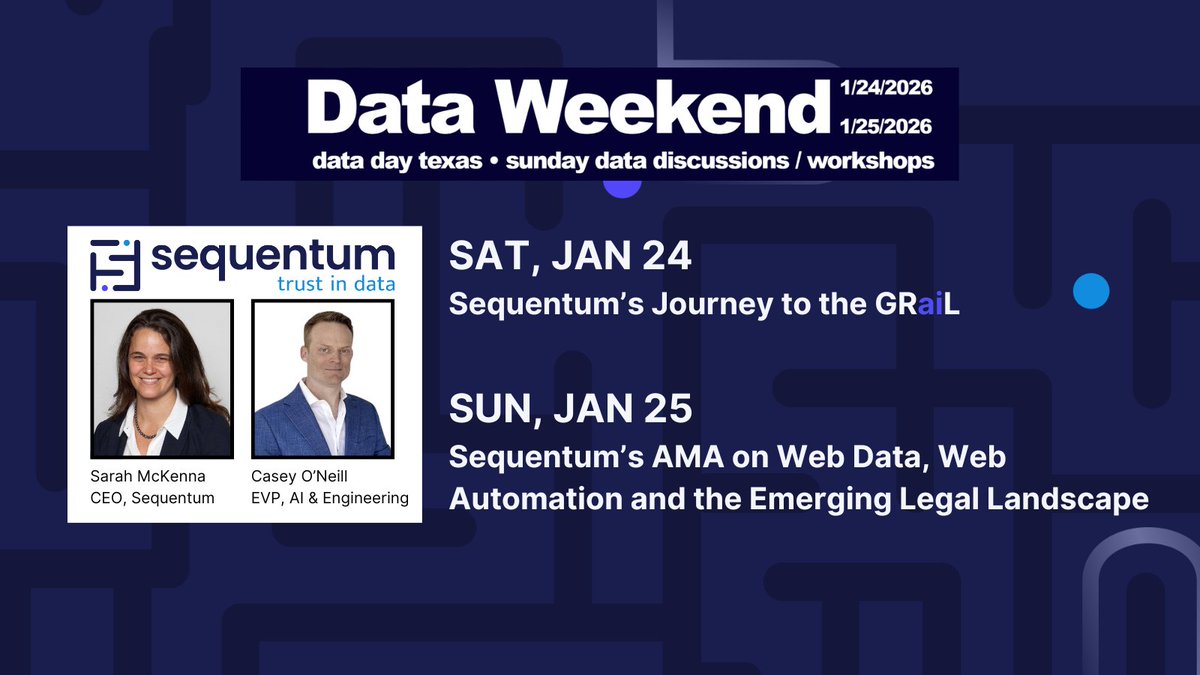 Data Weekend 1/24/2026 1/25/2026
data day texas • sunday data discussions / workshops

sequentum
trust in data

Sarah McKenna
CEO, Sequentum

Casey O'Neill
EVP, AI & Engineering

SAT, JAN 24
Sequentum's Journey to the GRaiL

SUN, JAN 25
Sequentum's AMA on Web Data, Web Automation and the Emerging Legal Landscape